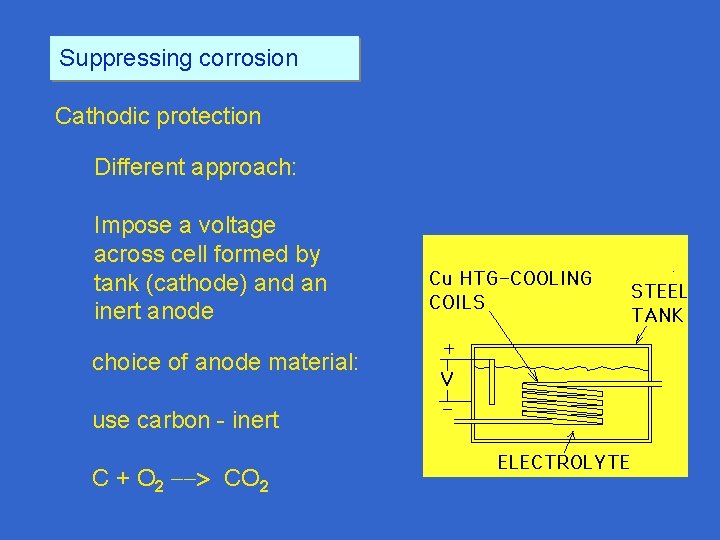 Suppressing corrosion

Cathodic protection

Different approach:

Impose a voltage across cell formed by tank (cathode) and an inert anode

choice of anode material:

use carbon - inert

$C + O_2 \longrightarrow CO_2$

Cu HTG-COOLING COILS

STEEL TANK

+

V

−

ELECTROLYTE